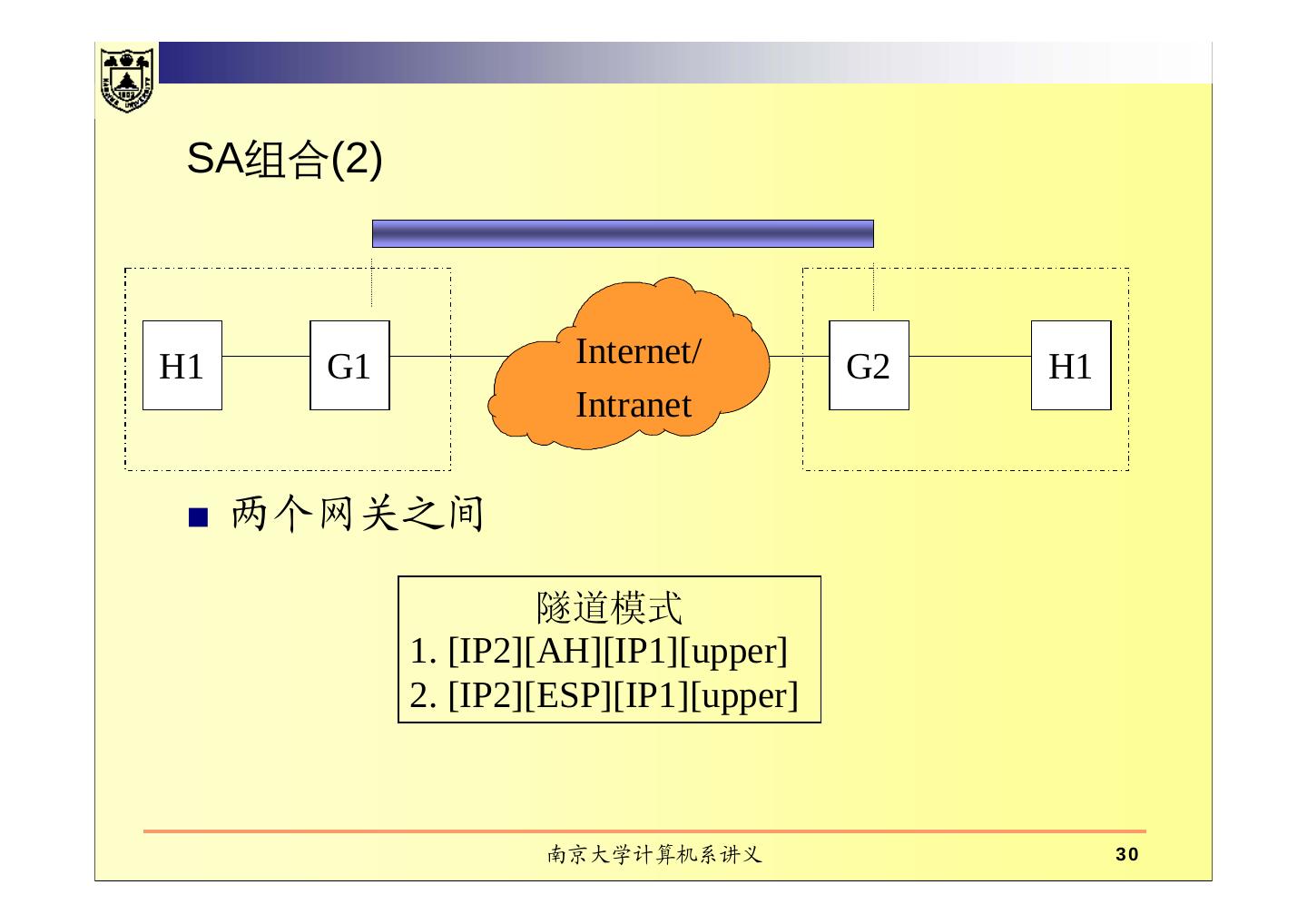 SA组合(2)

H1

G1

Internet/
Intranet

G2

H1

■ 两个网关之间

隧道模式
1. [IP2][AH][IP1][upper]
2. [IP2][ESP][IP1][upper]

南京大学计算机系讲义

30